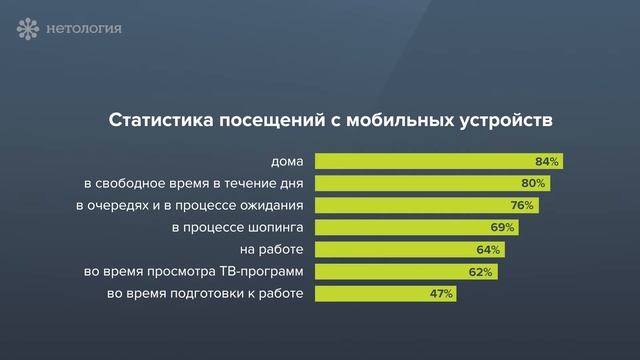 нетология

Статистика посещений с мобильных устройств

дома 84%
в свободное время в течение дня 80%
в очередях и в процессе ожидания 76%
в процессе шопинга 69%
на работе 64%
во время просмотра ТВ-программ 62%
во время подготовки к работе 47%